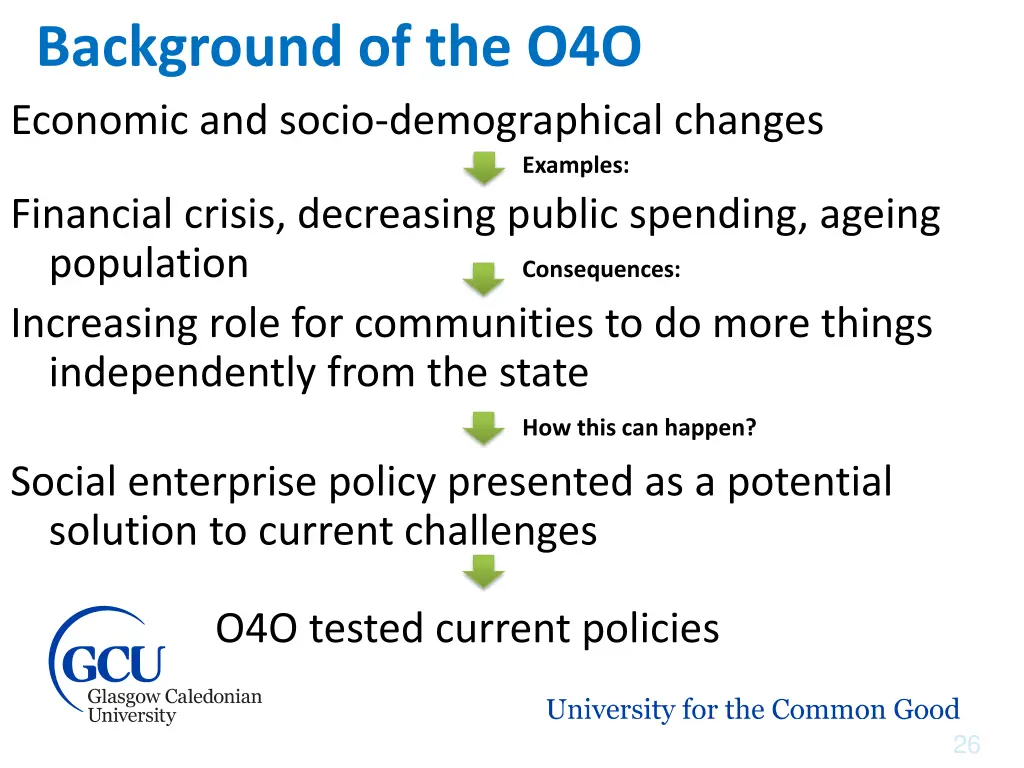 Background of the O4O

Economic and socio-demographical changes

Examples:

Financial crisis, decreasing public spending, ageing population

Consequences:

Increasing role for communities to do more things independently from the state

How this can happen?

Social enterprise policy presented as a potential solution to current challenges

O4O tested current policies

GCU
Glasgow Caledonian University

University for the Common Good

26